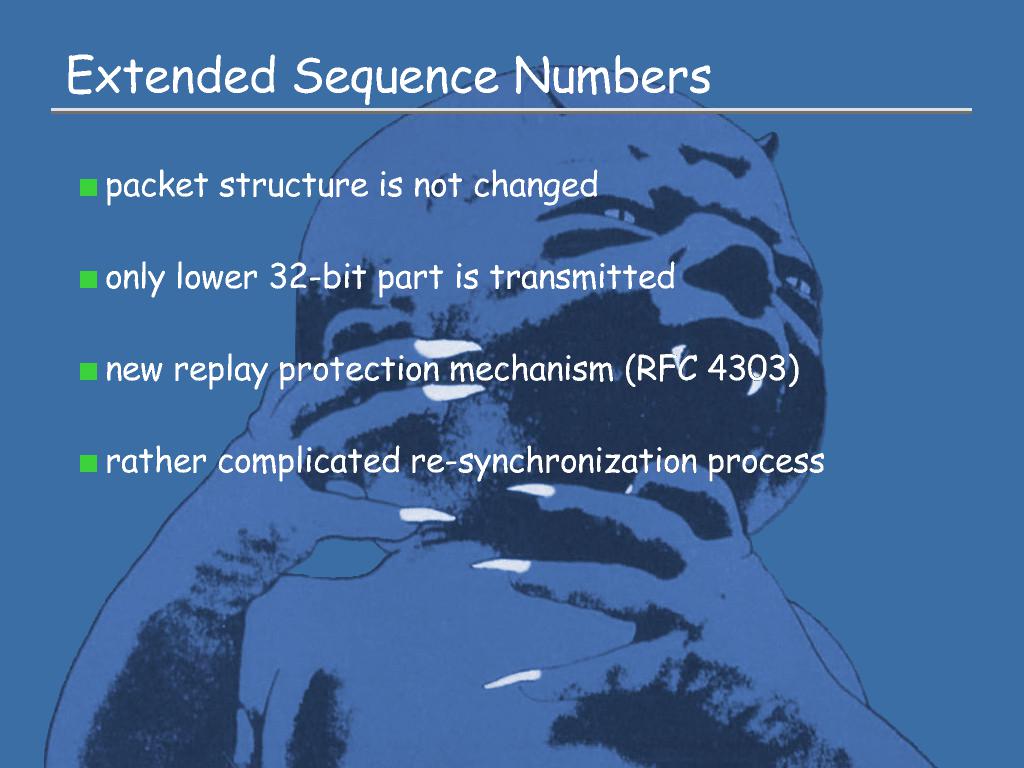 Extended Sequence Numbers

packet structure is not changed

only lower 32-bit part is transmitted

new replay protection mechanism (RFC 4303)

rather complicated re-synchronization process